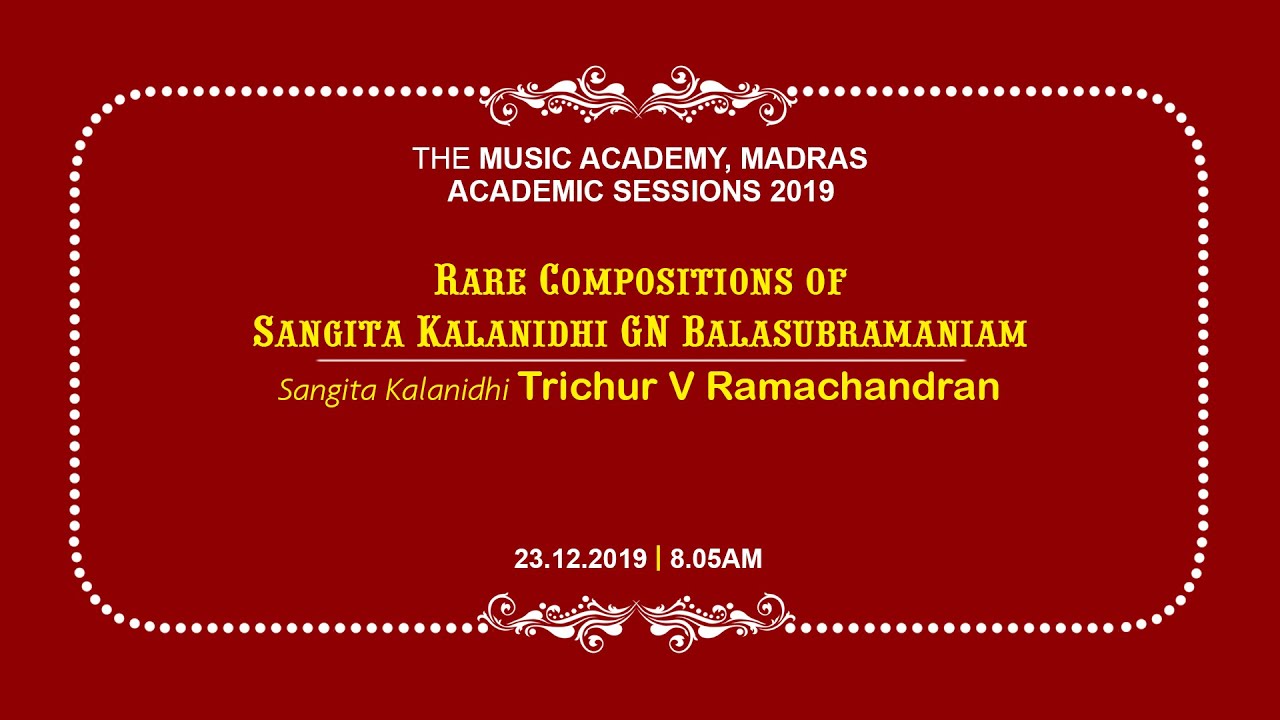 THE MUSIC ACADEMY, MADRAS
ACADEMIC SESSIONS 2019

RARE COMPOSITIONS OF
SANGITA KALANIDHI GN BALASUBRAMANIAM

Sangita Kalanidhi Trichur V Ramachandran

23.12.2019 | 8.05AM